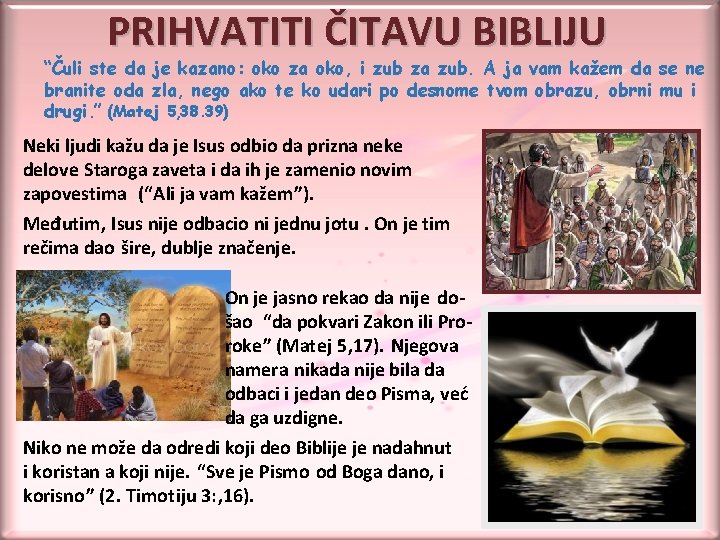 PRIHVATITI ČITAVU BIBLIJU

"Čuli ste da je kazano: oko za oko, i zub za zub. A ja vam kažem da se ne branite oda zla, nego ako te ko udari po desnome tvom obrazu, obrni mu i drugi." (Matej 5,38.39)

Neki ljudi kažu da je Isus odbio da prizna neke delove Staroga zaveta i da ih je zamenio novim zapovestima ("Ali ja vam kažem").

Međutim, Isus nije odbacio ni jednu jotu . On je tim rečima dao šire, dublje značenje.

On je jasno rekao da nije došao "da pokvari Zakon ili Proroke" (Matej 5,17). Njegova namera nikada nije bila da odbaci i jedan deo Pisma, već da ga uzdigne.

Niko ne može da odredi koji deo Biblije je nadahnut i koristan a koji nije. "Sve je Pismo od Boga dano, i korisno" (2. Timotiju 3:,16).